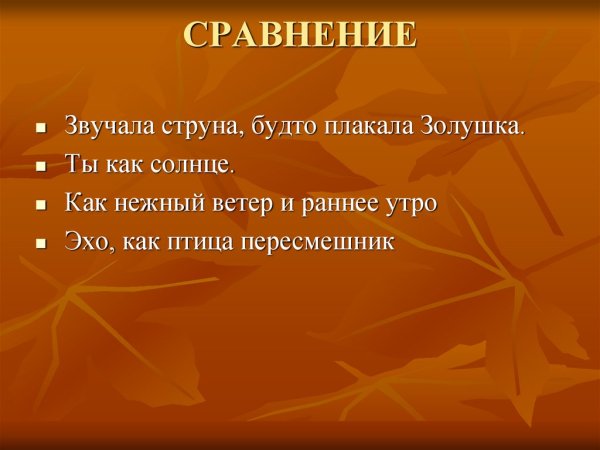 СРАВНЕНИЕ

- Звучала струна, будто плакала Золушка.
- Ты как солнце.
- Как нежный ветер и раннее утро
- Эхо, как птица пересмешник